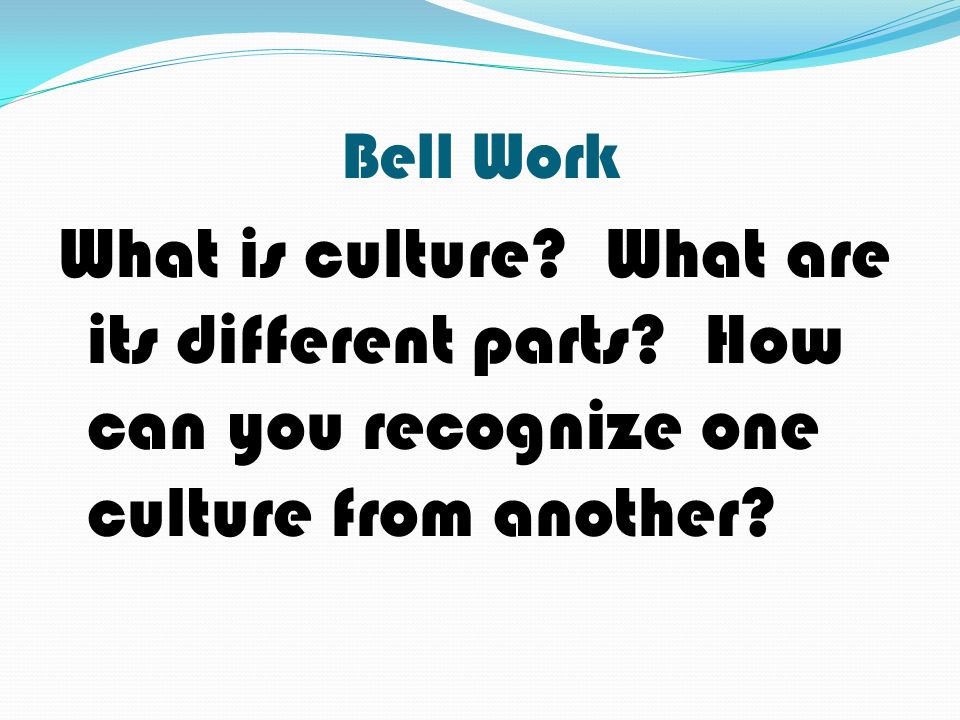 Bell Work

What is culture? What are its different parts? How can you recognize one culture from another?